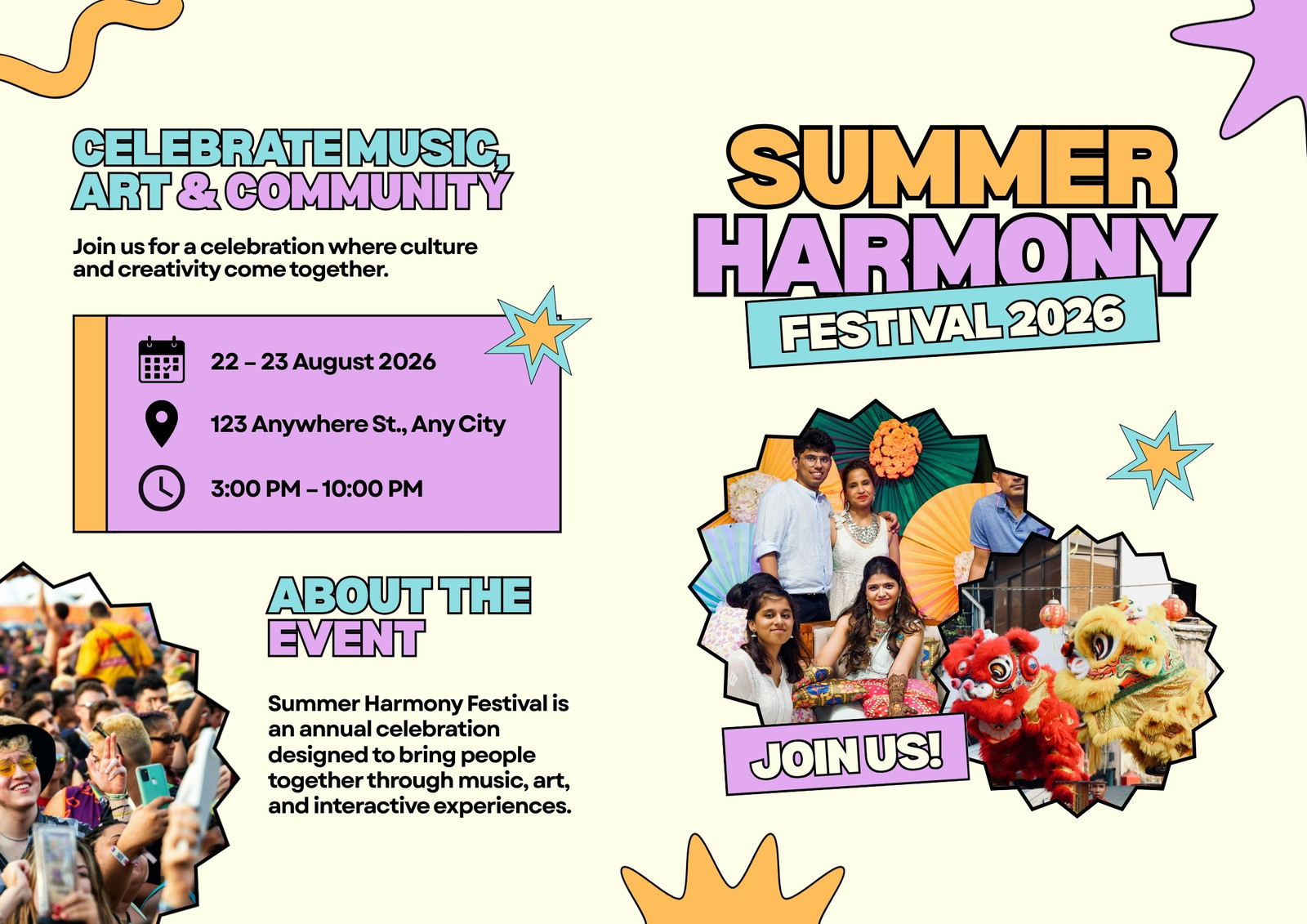 CELEBRATE MUSIC, ART & COMMUNITY

Join us for a celebration where culture and creativity come together.

22 – 23 August 2026

123 Anywhere St., Any City

3:00 PM – 10:00 PM

ABOUT THE EVENT

Summer Harmony Festival is an annual celebration designed to bring people together through music, art, and interactive experiences.

SUMMER HARMONY

FESTIVAL 2026

JOIN US!